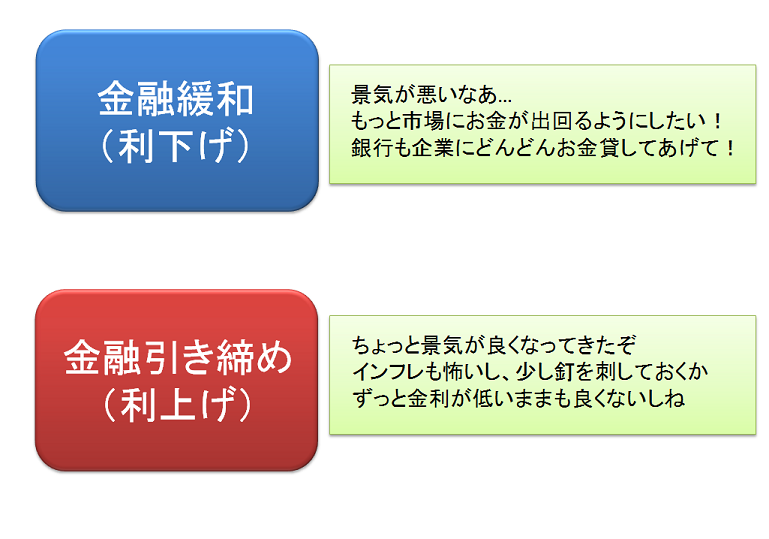 金融緩和
（利下げ）

景気が悪いなあ…
もっと市場にお金が出回るようにしたい！
銀行も企業にどんどんお金貸してあげて！

金融引き締め
（利上げ）

ちょっと景気が良くなってきたぞ
インフレも怖いし、少し釘を刺しておくか
ずっと金利が低いままも良くないしね